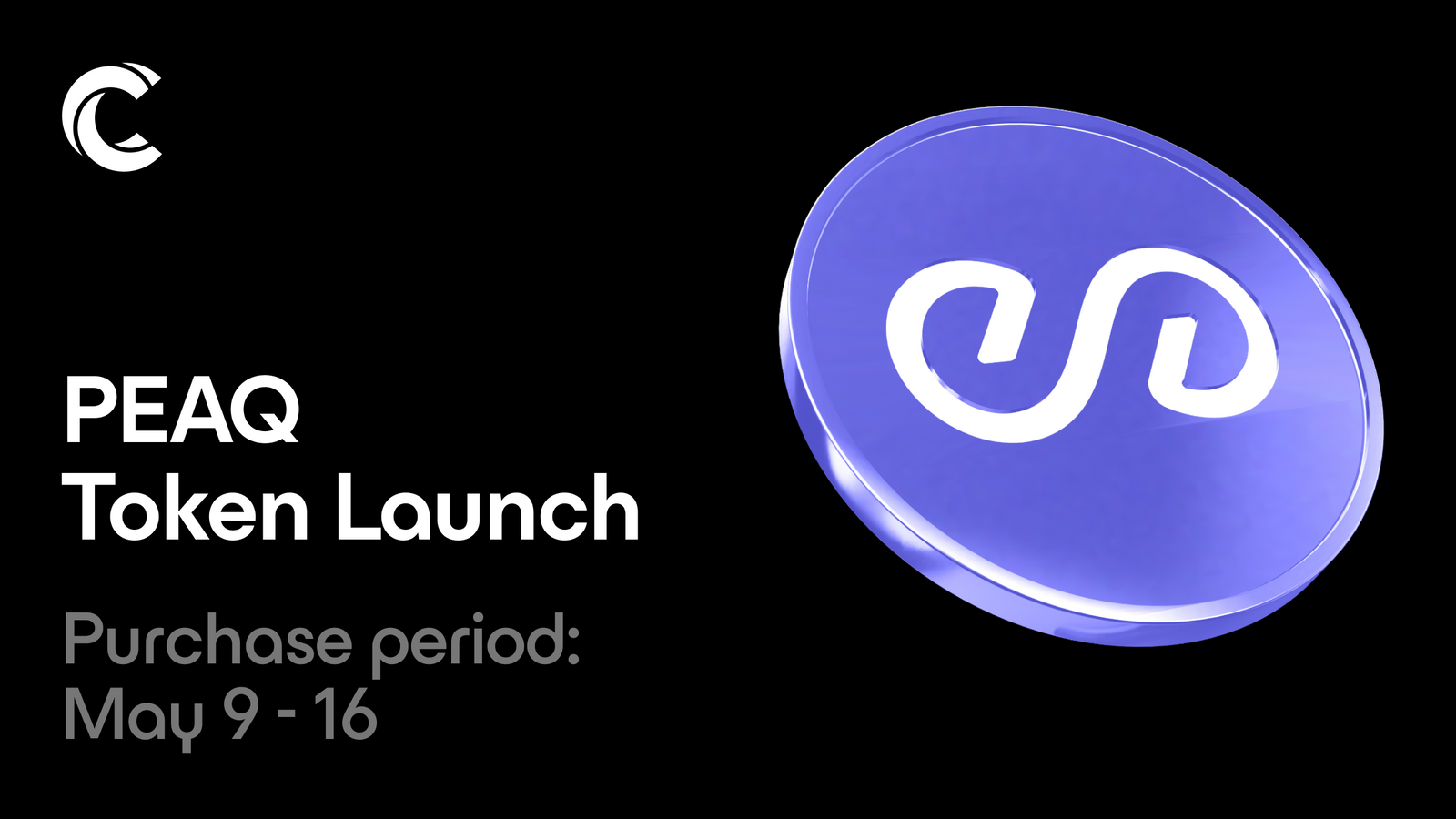 PEAQ
Token Launch

Purchase period:
May 9 - 16